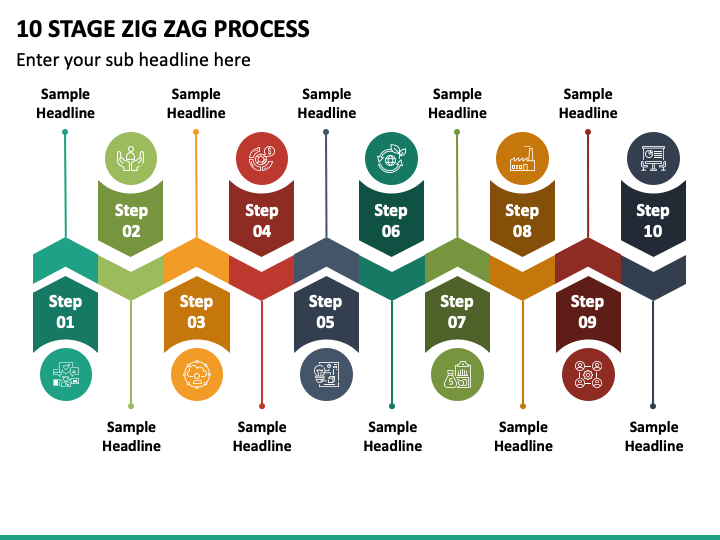 10 STAGE ZIG ZAG PROCESS

Enter your sub headline here

Sample Headline

Sample Headline

Sample Headline

Sample Headline

Sample Headline

Step 02

Step 04

Step 06

Step 08

Step 10

Step 01

Step 03

Step 05

Step 07

Step 09

Sample Headline

Sample Headline

Sample Headline

Sample Headline

Sample Headline